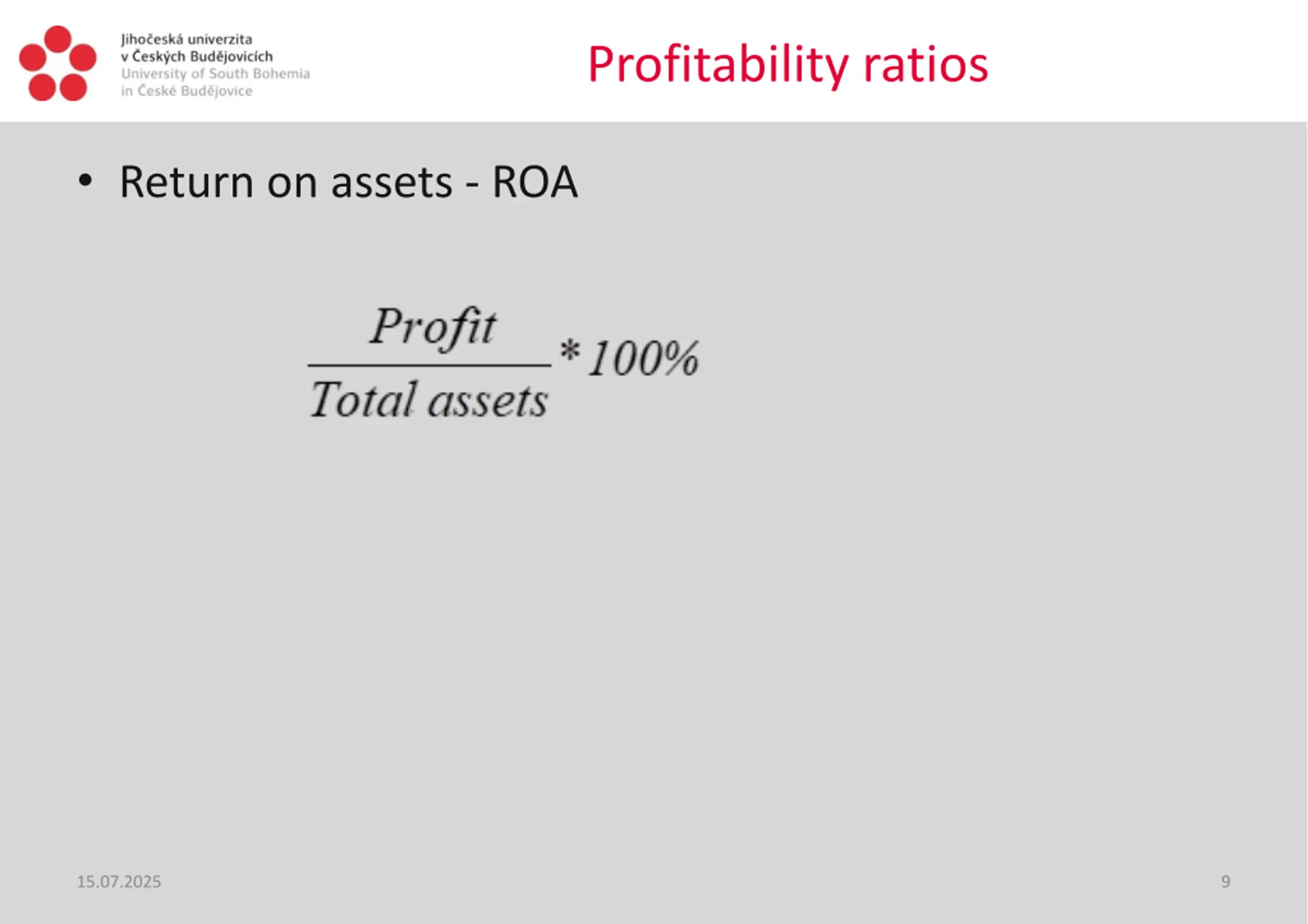 Jihočeská univerzita
v Českých Budějovicích
University of South Bohemia
in České Budějovice

Profitability ratios

• Return on assets - ROA

$\frac{Profit}{Total\ assets} * 100\%$

15.07.2025

9